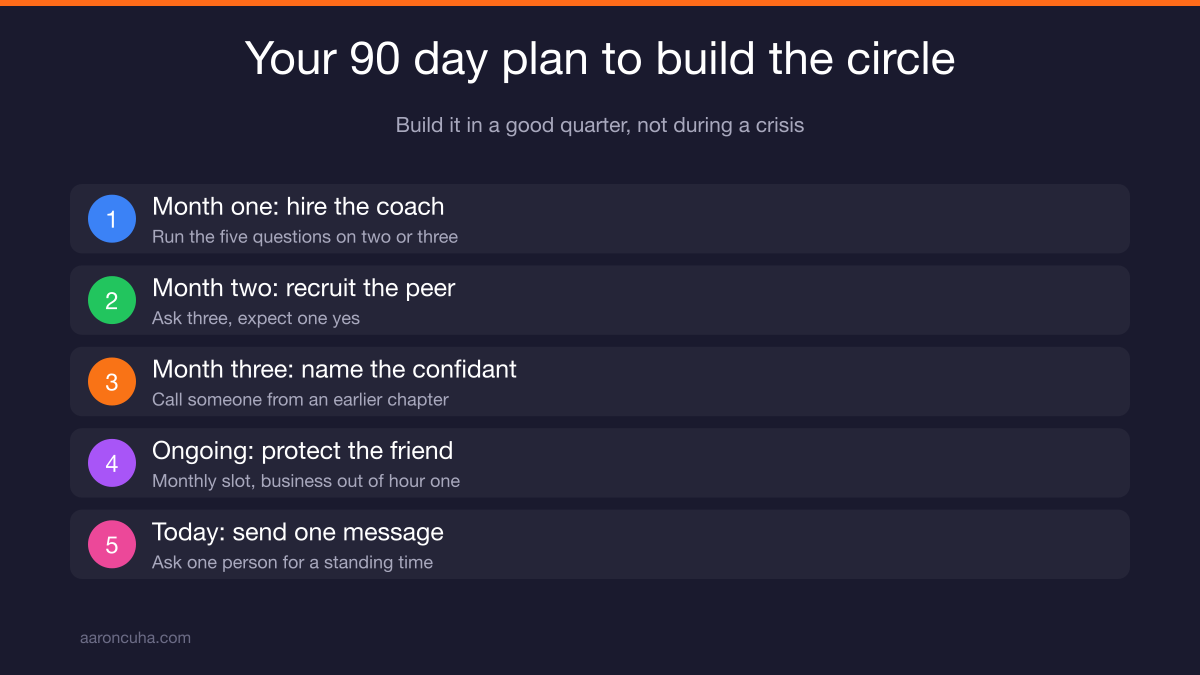 Your 90 day plan to build the circle

Build it in a good quarter, not during a crisis

1
Month one: hire the coach
Run the five questions on two or three

2
Month two: recruit the peer
Ask three, expect one yes

3
Month three: name the confidant
Call someone from an earlier chapter

4
Ongoing: protect the friend
Monthly slot, business out of hour one

5
Today: send one message
Ask one person for a standing time

aaroncuha.com